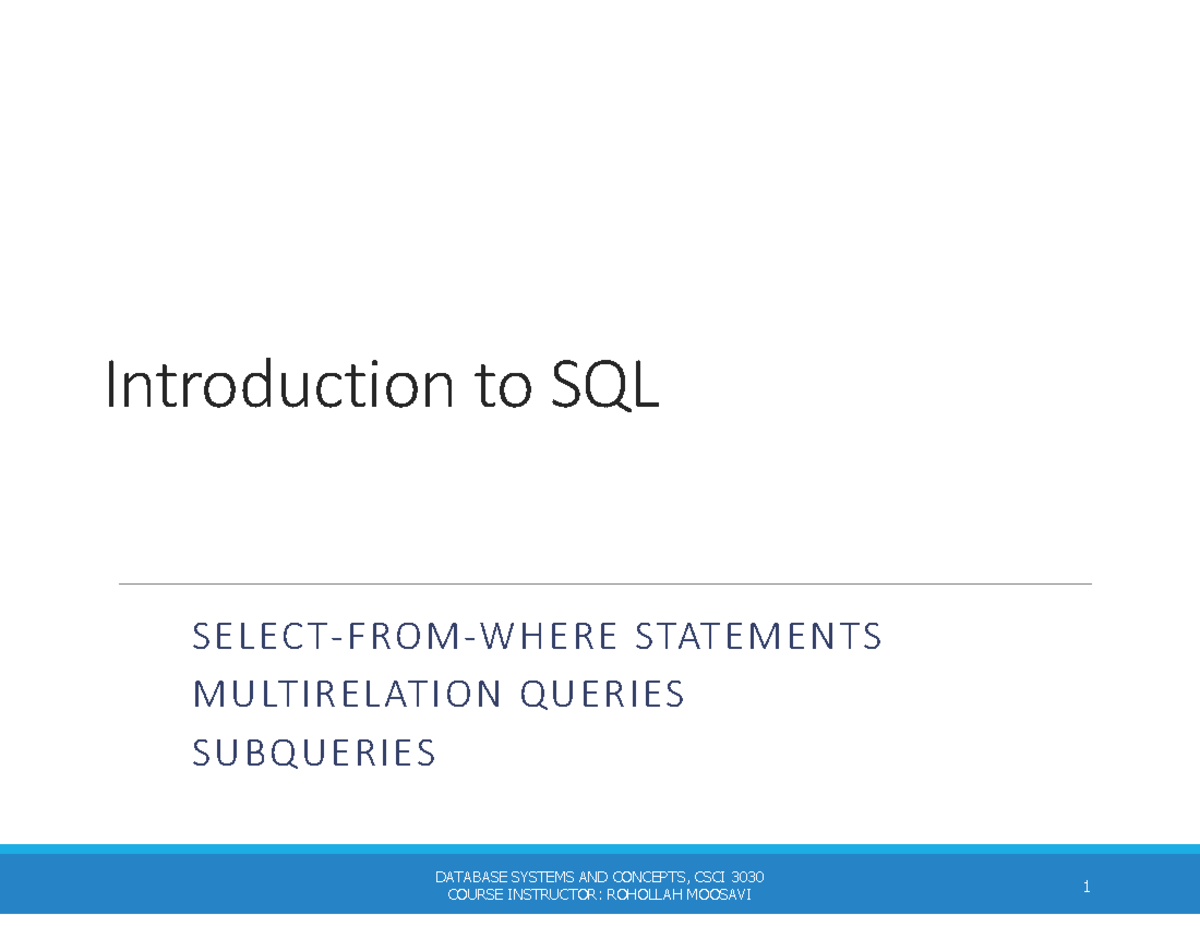 Introduction to SQL

SELECT-FROM-WHERE STATEMENTS
MULTIRELATION QUERIES
SUBQUERIES

DATABASE SYSTEMS AND CONCEPTS, CSCI 3030
COURSE INSTRUCTOR: ROHOLLAH MOOSAVI

1